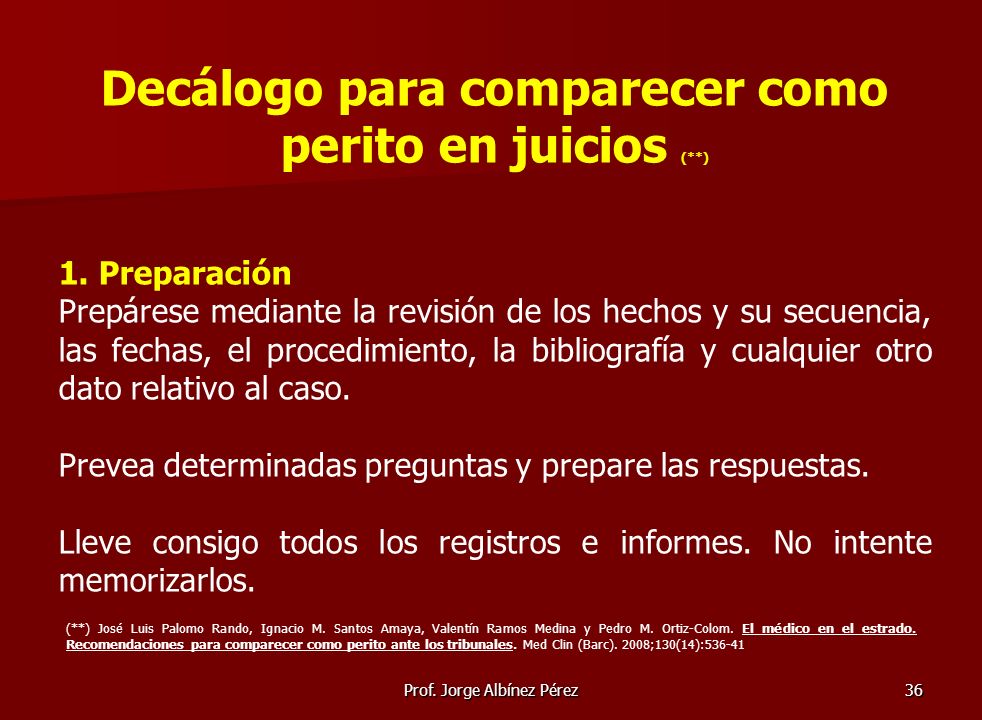 Decálogo para comparecer como perito en juicios (**)

1. Preparación
Prepárese mediante la revisión de los hechos y su secuencia, las fechas, el procedimiento, la bibliografía y cualquier otro dato relativo al caso.

Prevea determinadas preguntas y prepare las respuestas.

Lleve consigo todos los registros e informes. No intente memorizarlos.

(**) José Luis Palomo Rando, Ignacio M. Santos Amaya, Valentín Ramos Medina y Pedro M. Ortiz-Colom. El médico en el estrado. Recomendaciones para comparecer como perito ante los tribunales. Med Clin (Barc). 2008;130(14):536-41

Prof. Jorge Albínez Pérez

36